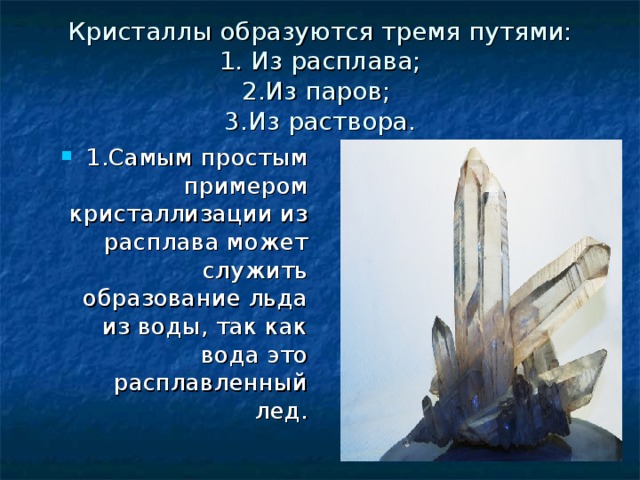 Кристаллы образуются тремя путями:
1. Из расплава;
2.Из паров;
3.Из раствора.

1.Самым простым примером кристаллизации из расплава может служить образование льда из воды, так как вода это расплавленный лед.